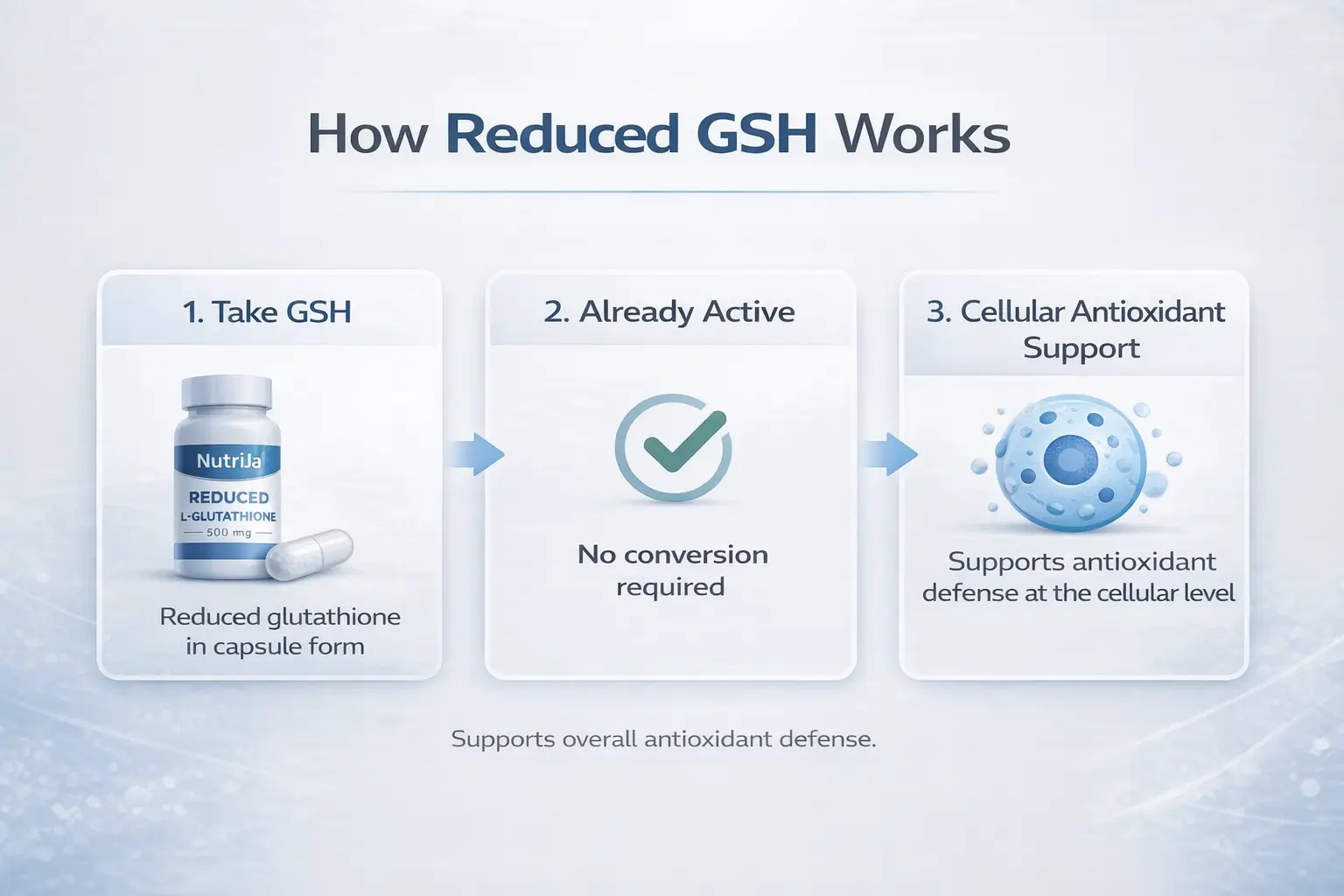 How Reduced GSH Works

1. Take GSH

NutriJa
REDUCED
L-GLUTATHIONE
500 mg

Reduced glutathione in capsule form

2. Already Active

No conversion required

3. Cellular Antioxidant Support

Supports antioxidant defense at the cellular level

Supports overall antioxidant defense.